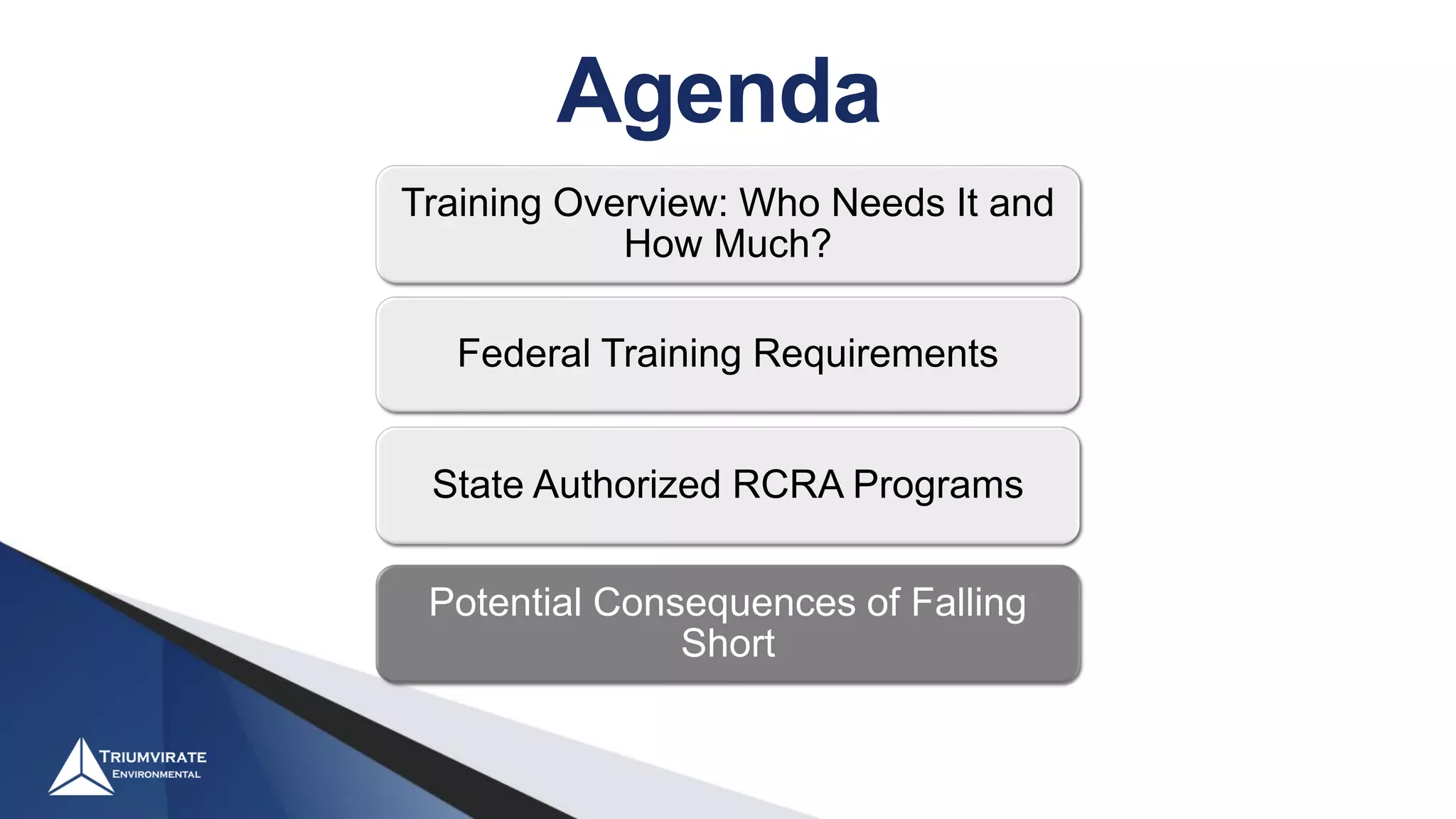 Agenda

Training Overview: Who Needs It and How Much?

Federal Training Requirements

State Authorized RCRA Programs

Potential Consequences of Falling Short

TRIUMVIRATE
ENVIRONMENTAL